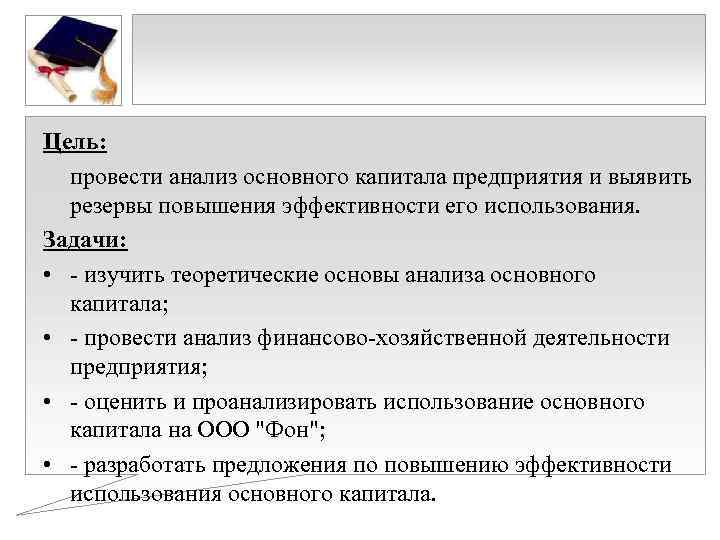 Цель:

провести анализ основного капитала предприятия и выявить резервы повышения эффективности его использования.

Задачи:

• - изучить теоретические основы анализа основного капитала;
• - провести анализ финансово-хозяйственной деятельности предприятия;
• - оценить и проанализировать использование основного капитала на ООО "Фон";
• - разработать предложения по повышению эффективности использования основного капитала.